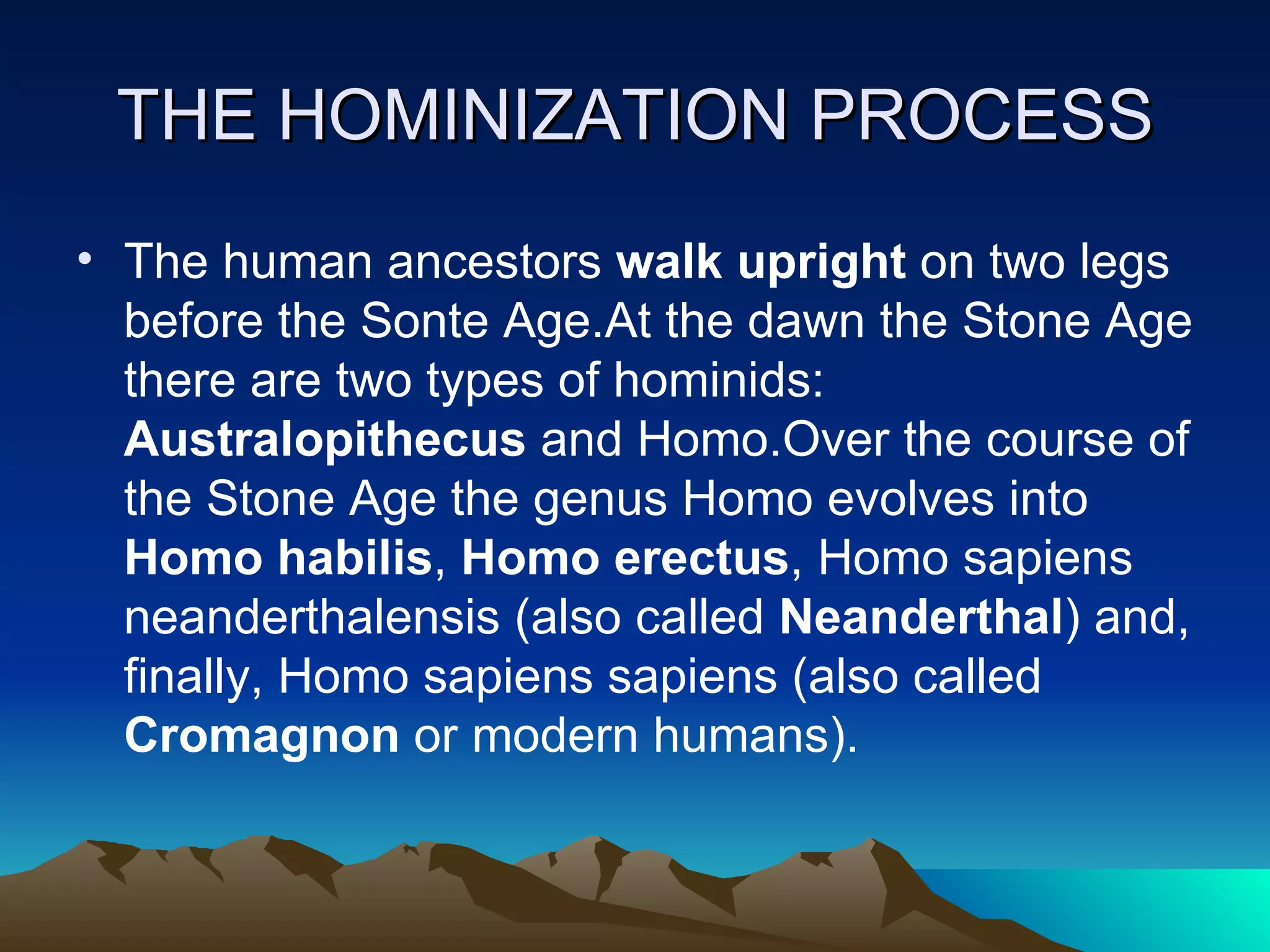 THE HOMINIZATION PROCESS

• The human ancestors walk upright on two legs before the Sonte Age.At the dawn the Stone Age there are two types of hominids: Australopithecus and Homo.Over the course of the Stone Age the genus Homo evolves into Homo habilis, Homo erectus, Homo sapiens neanderthalensis (also called Neanderthal) and, finally, Homo sapiens sapiens (also called Cromagnon or modern humans).